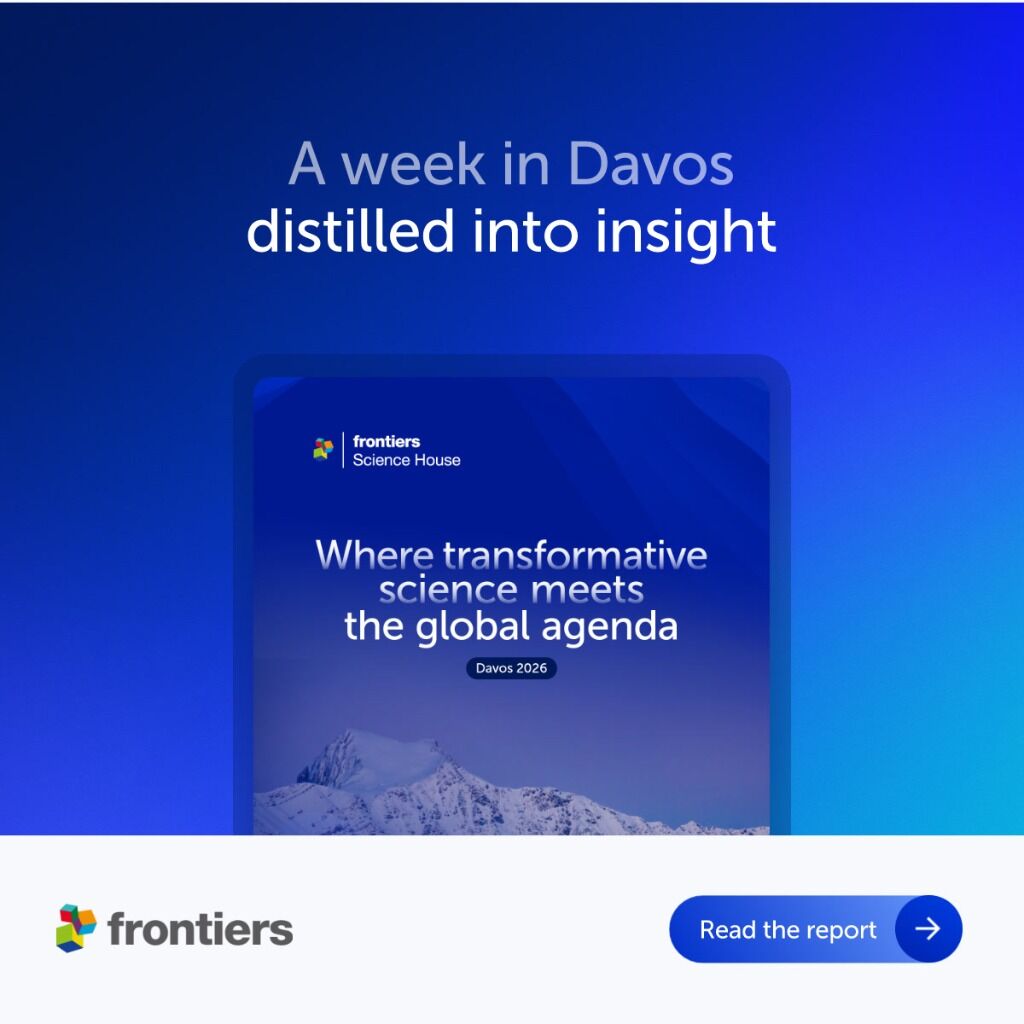 A week in Davos
distilled into insight

frontiers
Science House

Where transformative science meets the global agenda

Davos 2026

frontiers

Read the report